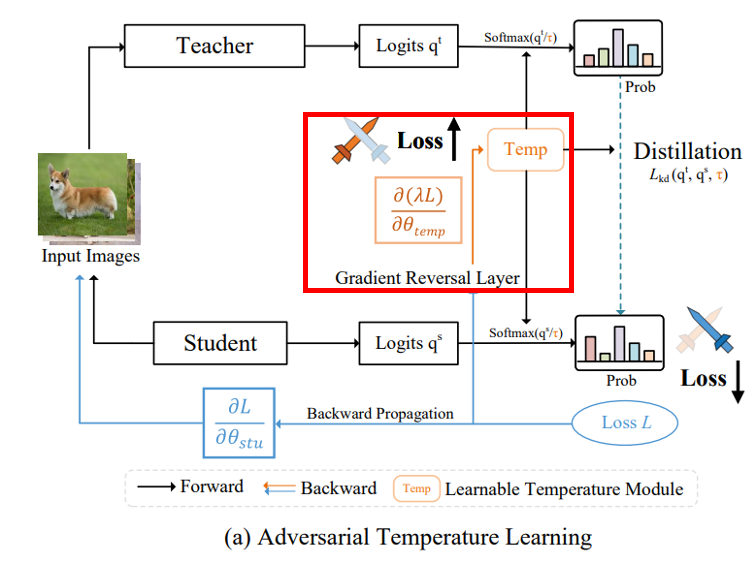 Teacher

Logits $q^t$

Softmax($q^t/\tau$)

Prob

Loss

Temp

Distillation

$L_{kd}(q^t, q^s, \tau)$

$\frac{\partial(\lambda L)}{\partial\theta_{temp}}$

Gradient Reversal Layer

Input Images

Student

Logits $q^s$

Softmax($q^s/\tau$)

Prob

Loss

$\frac{\partial L}{\partial\theta_{stu}}$

Backward Propagation

Loss $L$

Forward Backward Temp Learnable Temperature Module

(a) Adversarial Temperature Learning